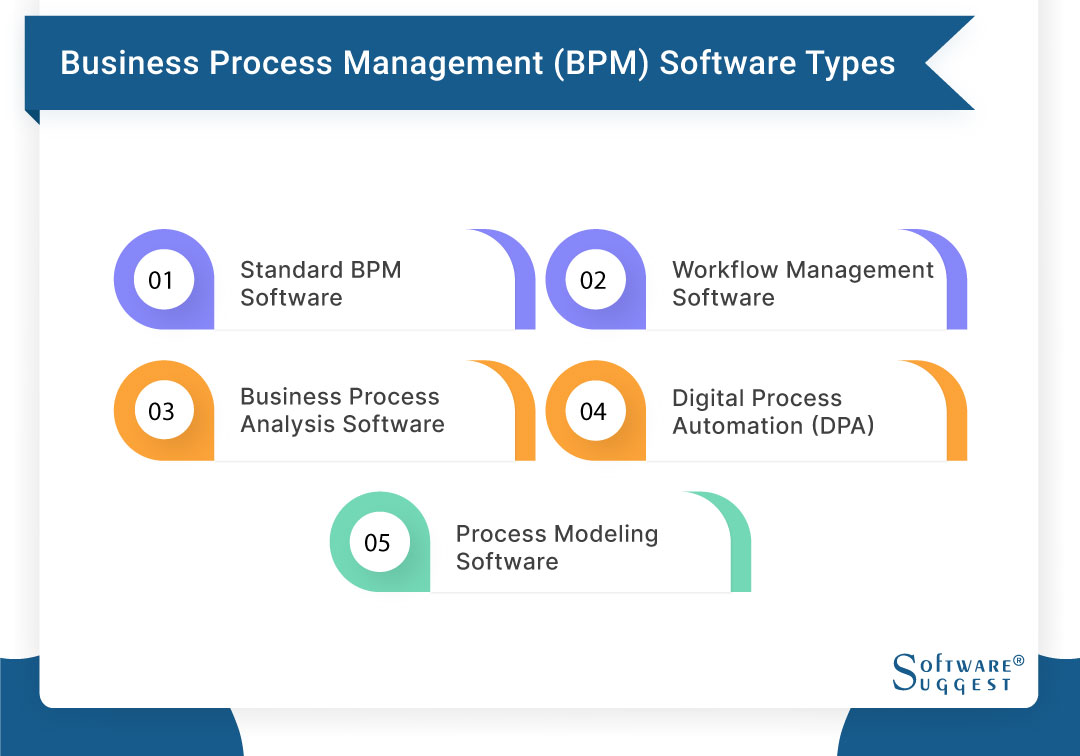 Business Process Management (BPM) Software Types

01 Standard BPM Software

02 Workflow Management Software

03 Business Process Analysis Software

04 Digital Process Automation (DPA)

05 Process Modeling Software

SOFTWARE®
SUGGEST